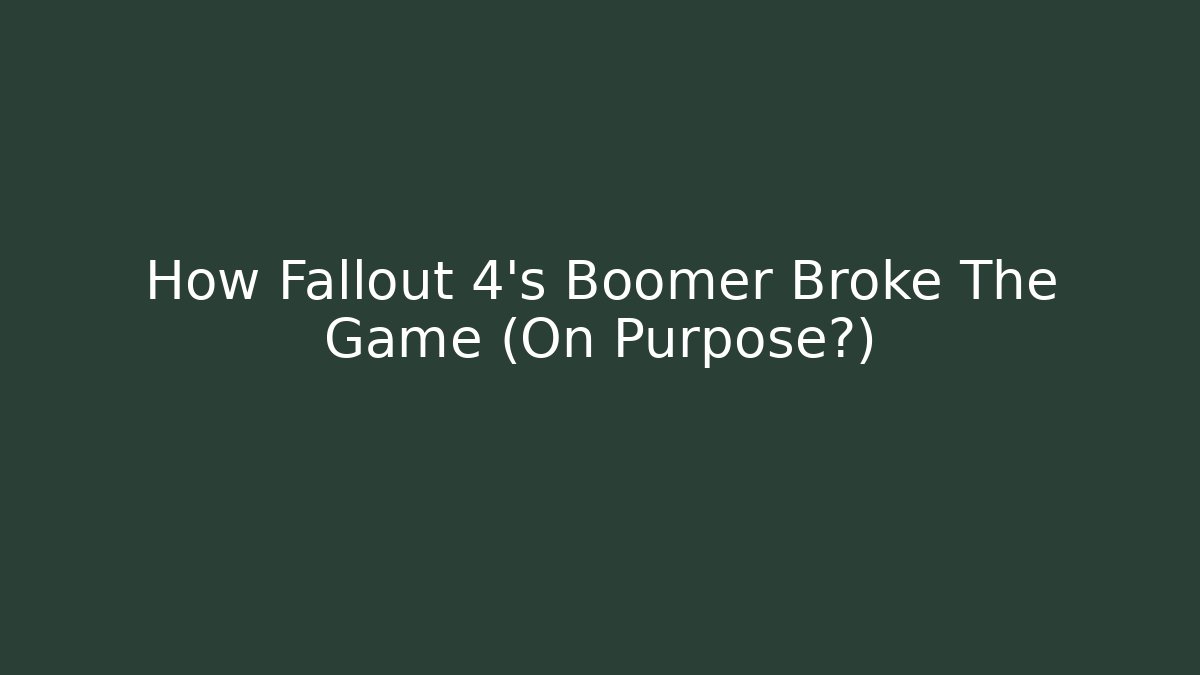 How Fallout 4's Boomer Broke The Game (On Purpose?)